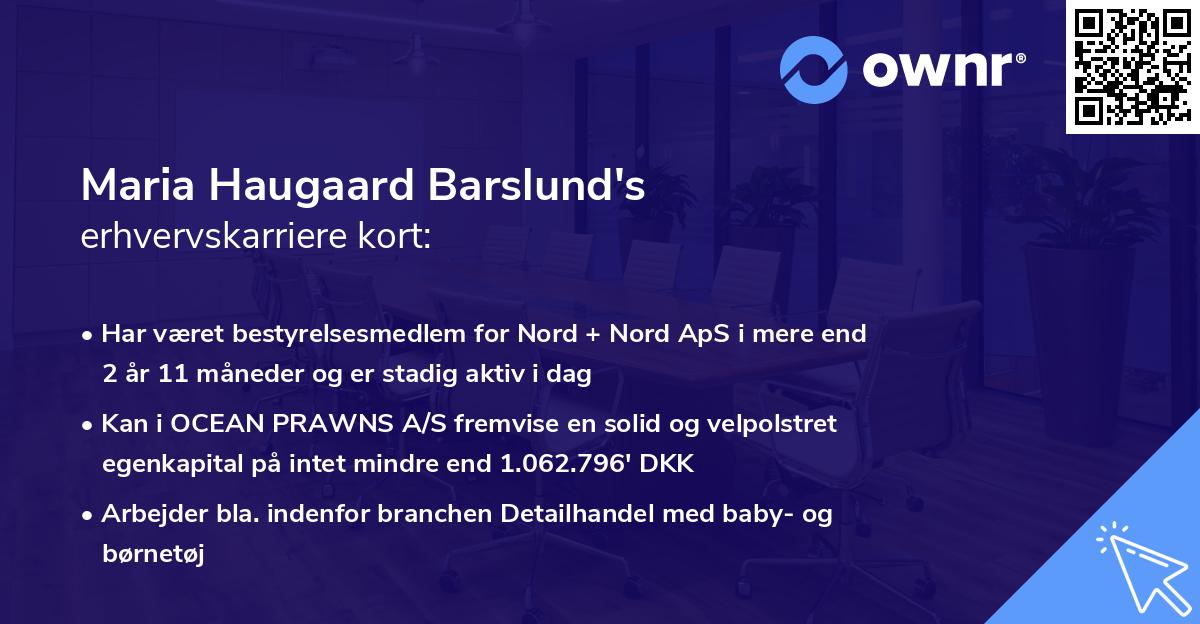 ownr®

Maria Haugaard Barslund's
erhvervskarriere kort:

• Har været bestyrelsesmedlem for Nord + Nord ApS i mere end 2 år 11 måneder og er stadig aktiv i dag

• Kan i OCEAN PRAWNS A/S fremvise en solid og velpolstret egenkapital på intet mindre end 1.062.796' DKK

• Arbejder bla. indenfor branchen Detailhandel med baby- og børnetøj